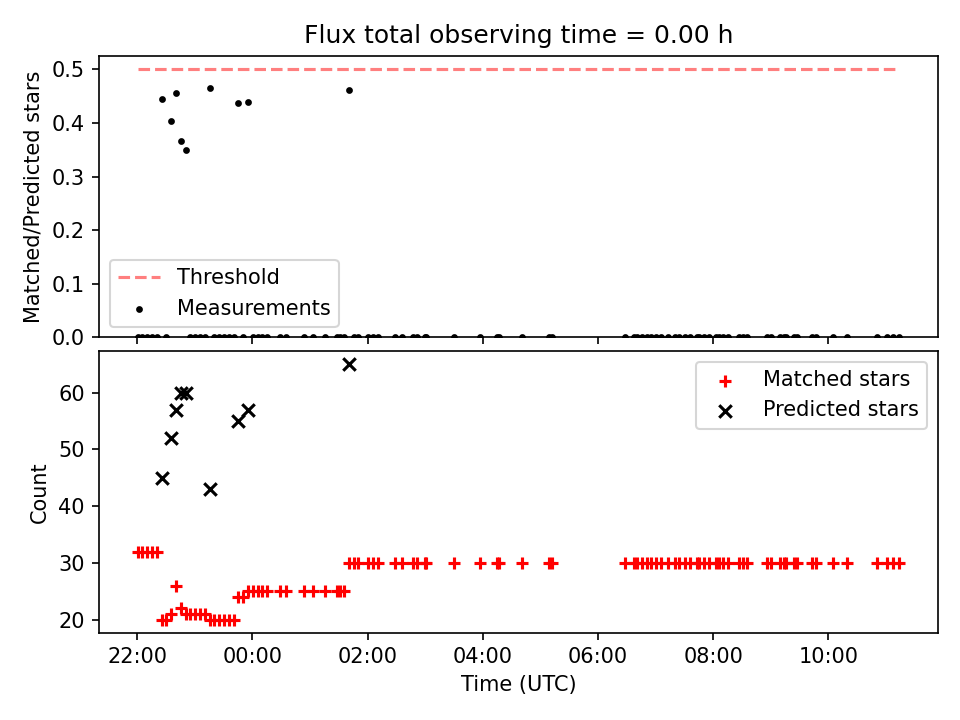 Flux total observing time = 0.00 h

Matched/Predicted stars

0.5
0.4
0.3
0.2
0.1
0.0

Threshold
Measurements

Count

60
50
40
30
20

Matched stars
Predicted stars

22:00
00:00
02:00
04:00
06:00
08:00
10:00

Time (UTC)